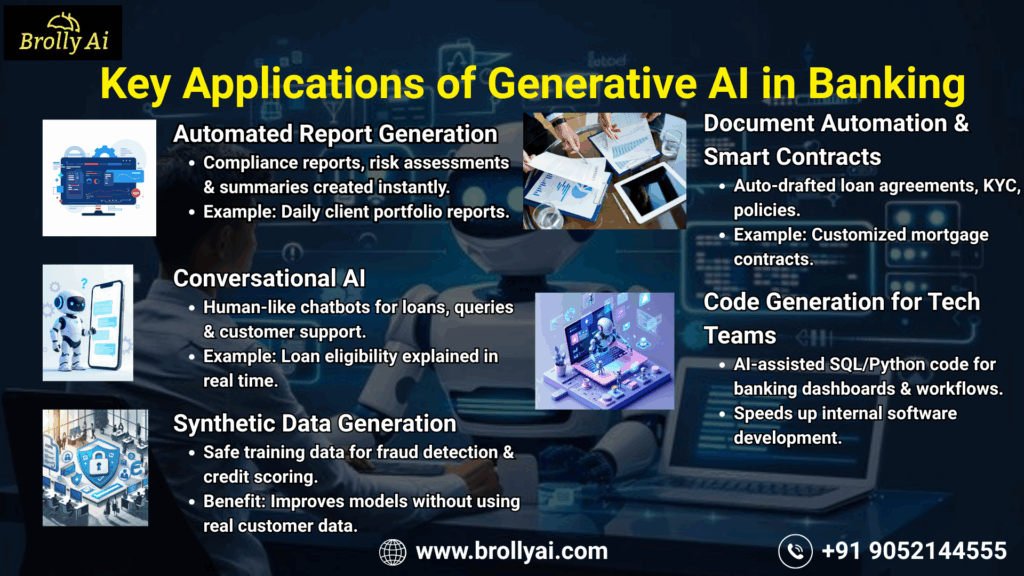 Brolly Ai

Key Applications of Generative AI in Banking

Automated Report Generation
• Compliance reports, risk assessments & summaries created instantly.
• Example: Daily client portfolio reports.

Conversational AI
• Human-like chatbots for loans, queries & customer support.
• Example: Loan eligibility explained in real time.

Synthetic Data Generation
• Safe training data for fraud detection & credit scoring.
• Benefit: Improves models without using real customer data.

Document Automation & Smart Contracts
• Auto-drafted loan agreements, KYC, policies.
• Example: Customized mortgage contracts.

Code Generation for Tech Teams
• AI-assisted SQL/Python code for banking dashboards & workflows.
• Speeds up internal software development.

www.brollyai.com

+91 9052144555